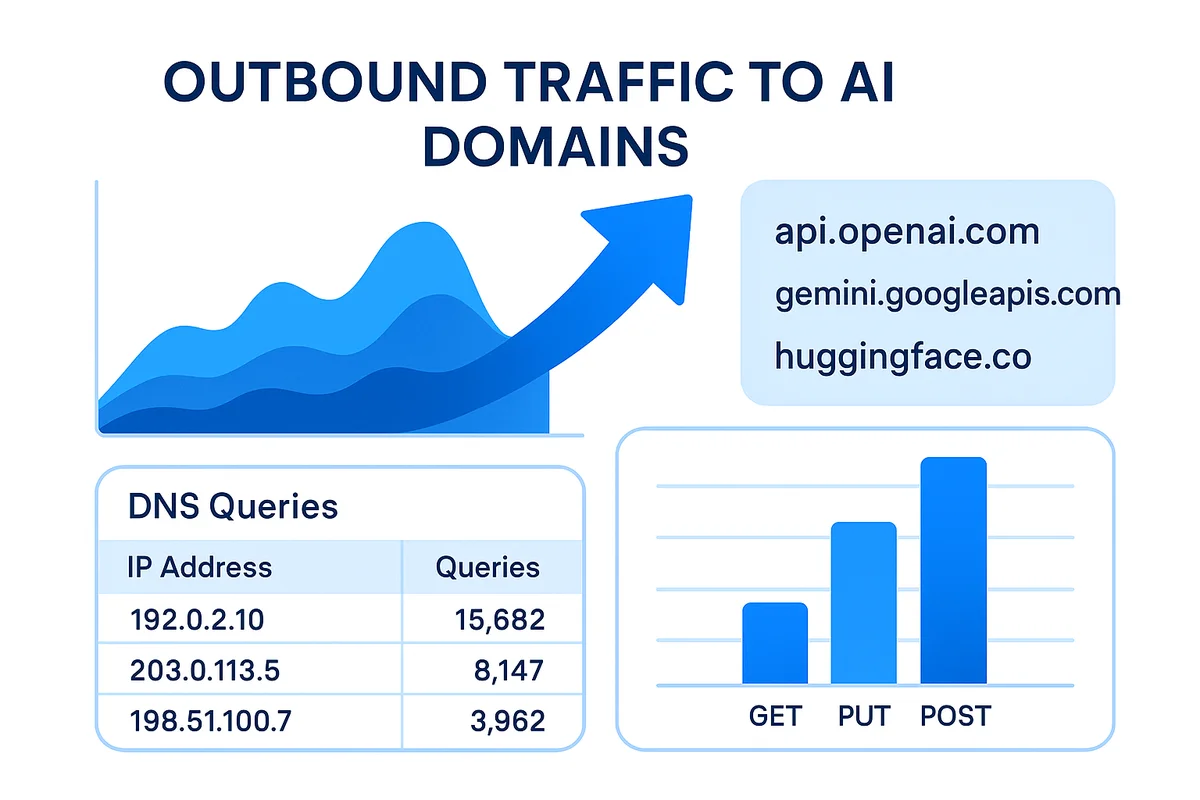 OUTBOUND TRAFFIC TO AI DOMAINS

api.openai.com
gemini.googleapis.com
huggingface.co

DNS Queries

| IP Address | Queries |
|---|---|
| 192.0.2.10 | 15,682 |
| 203.0.113.5 | 8,147 |
| 198.51.100.7 | 3,962 |

GET PUT POST